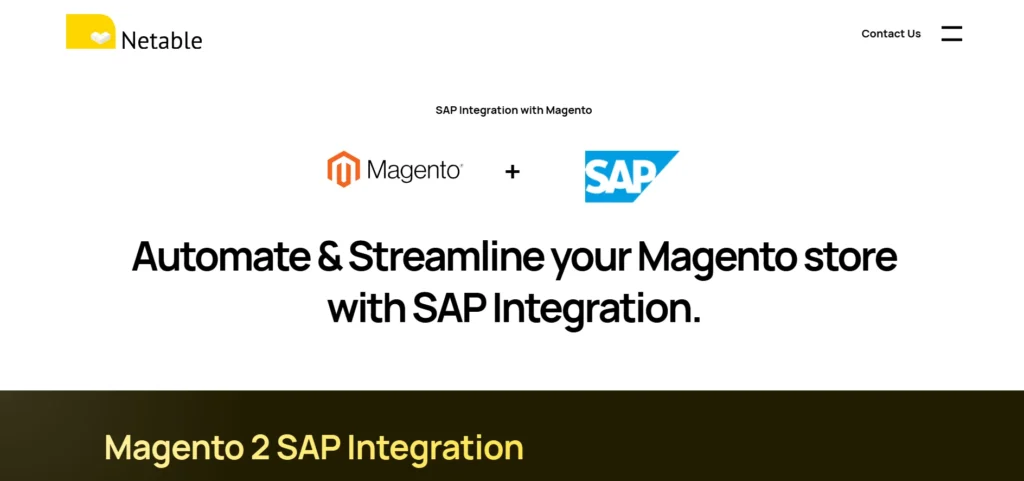 Netable

Contact Us

SAP Integration with Magento

Magento + SAP

Automate & Streamline your Magento store with SAP Integration.

Magento 2 SAP Integration